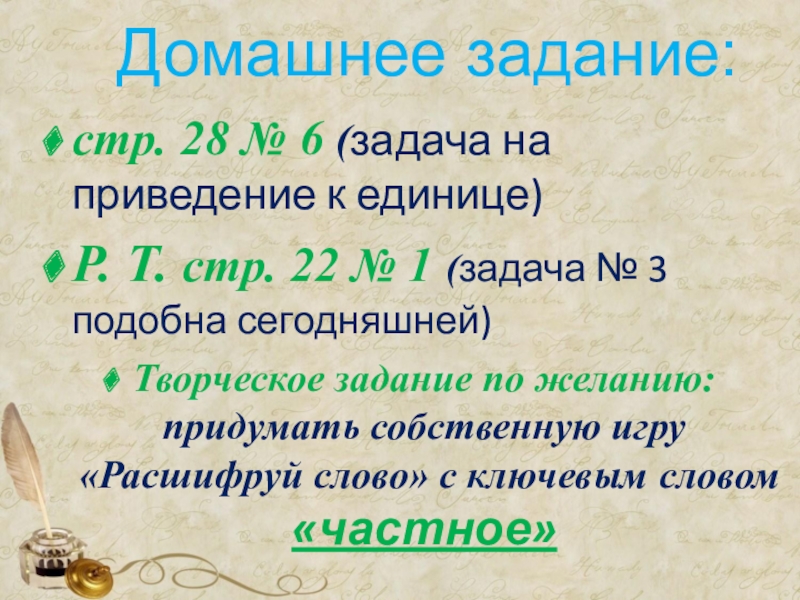 Домашнее задание:

стр. 28 № 6 (задача на приведение к единице)

Р. Т. стр. 22 № 1 (задача № 3 подобна сегодняшней)

Творческое задание по желанию: придумать собственную игру «Расшифруй слово» с ключевым словом «частное»